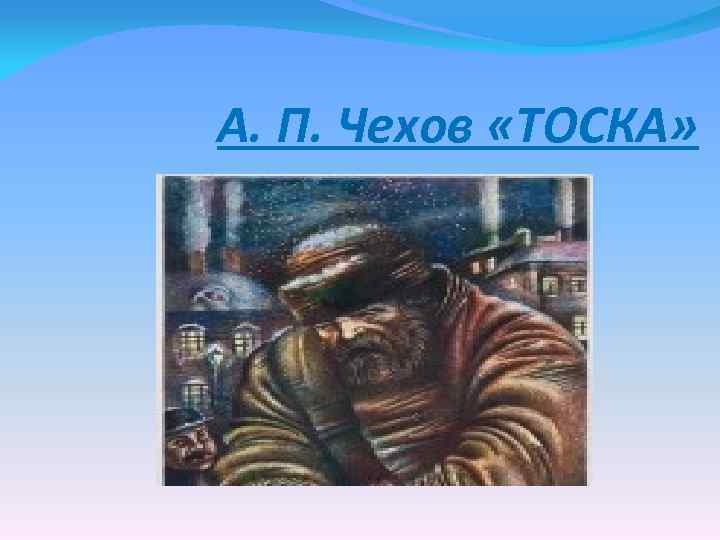 А. П. Чехов «ТОСКА»